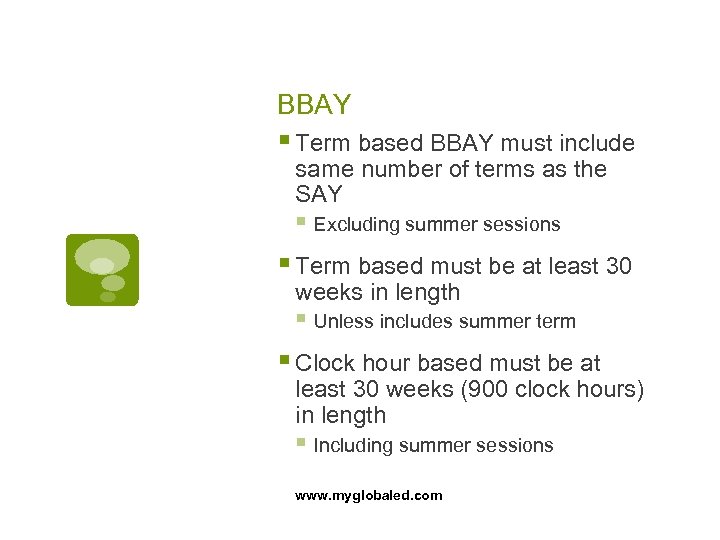 BBAY

- Term based BBAY must include same number of terms as the SAY
  - Excluding summer sessions
- Term based must be at least 30 weeks in length
  - Unless includes summer term
- Clock hour based must be at least 30 weeks (900 clock hours) in length
  - Including summer sessions

www.myglobaled.com